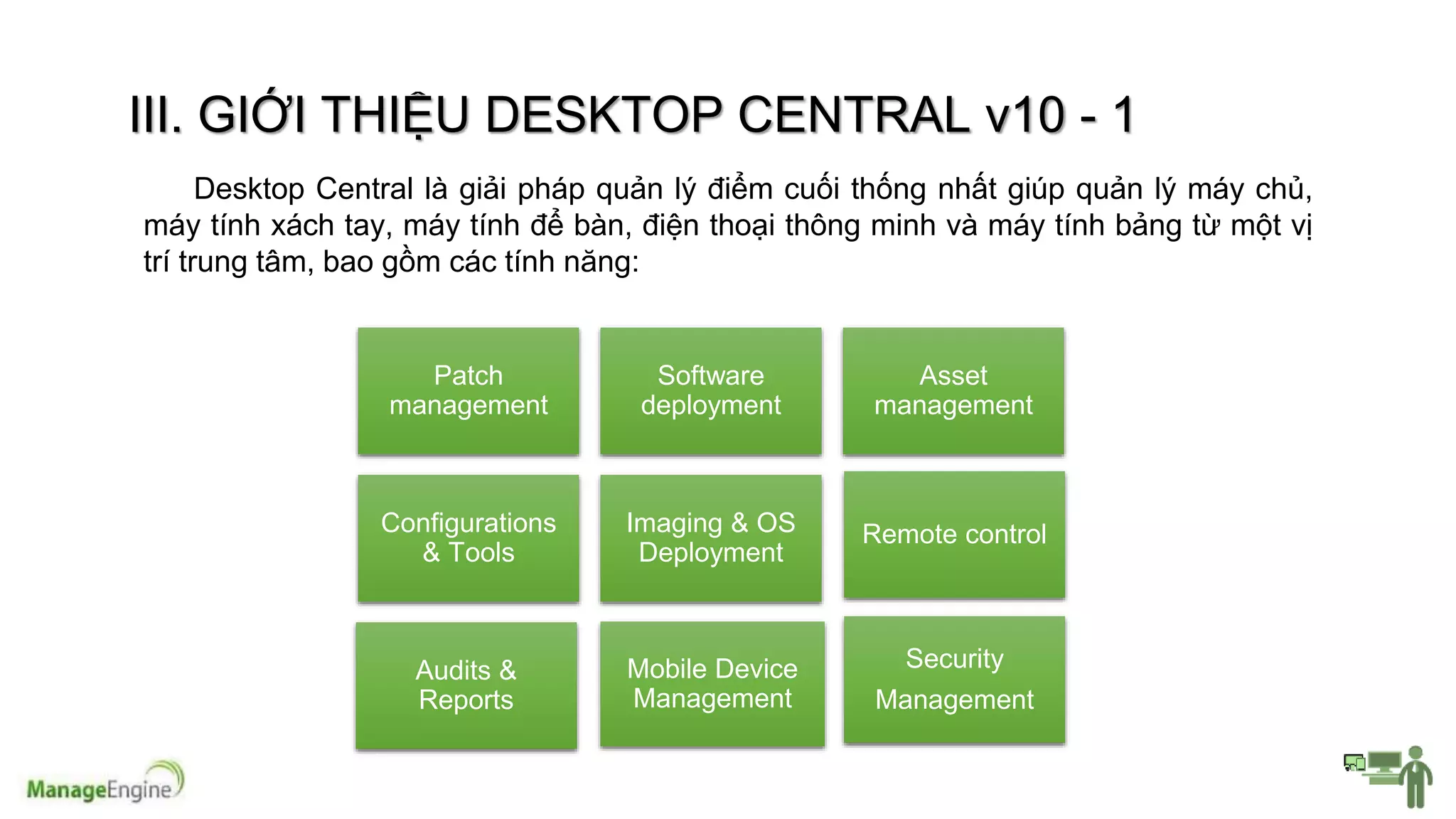 III. GIỚI THIỆU DESKTOP CENTRAL v10 - 1

Desktop Central là giải pháp quản lý điểm cuối thống nhất giúp quản lý máy chủ, máy tính xách tay, máy tính để bàn, điện thoại thông minh và máy tính bảng từ một vị trí trung tâm, bao gồm các tính năng:

Patch management

Software deployment

Asset management

Configurations & Tools

Imaging & OS Deployment

Remote control

Audits & Reports

Mobile Device Management

Security Management

ManageEngine